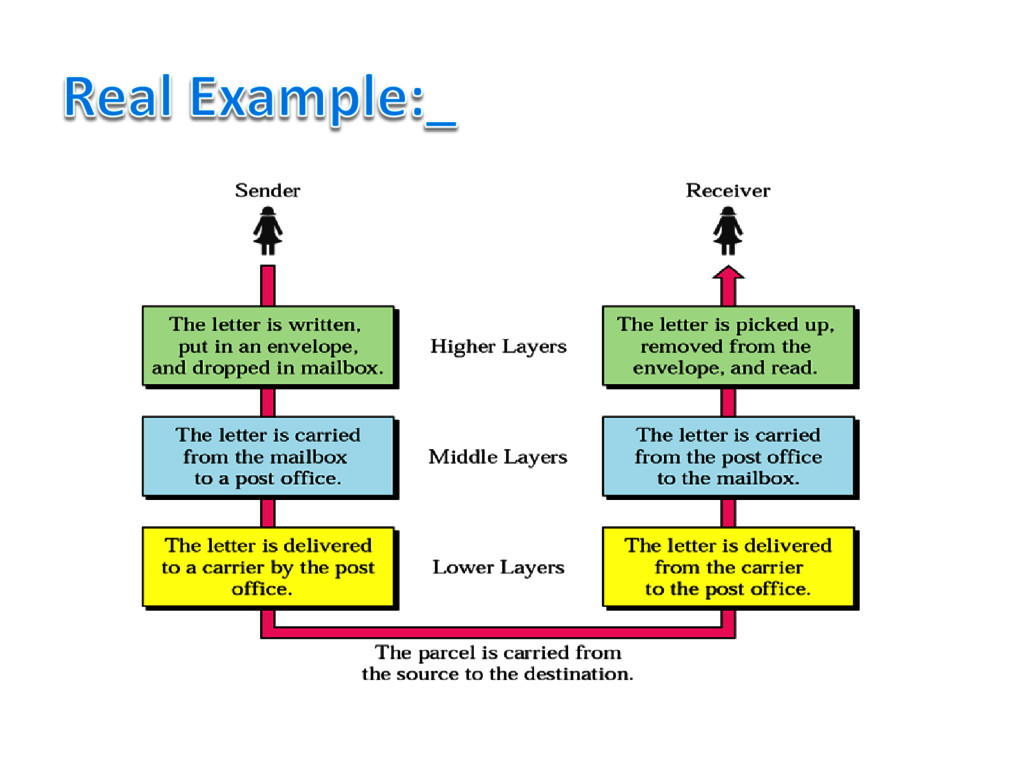 Real Example:_

Sender

Receiver

The letter is written, put in an envelope, and dropped in mailbox.

Higher Layers

The letter is picked up, removed from the envelope, and read.

The letter is carried from the mailbox to a post office.

Middle Layers

The letter is carried from the post office to the mailbox.

The letter is delivered to a carrier by the post office.

Lower Layers

The letter is delivered from the carrier to the post office.

The parcel is carried from the source to the destination.